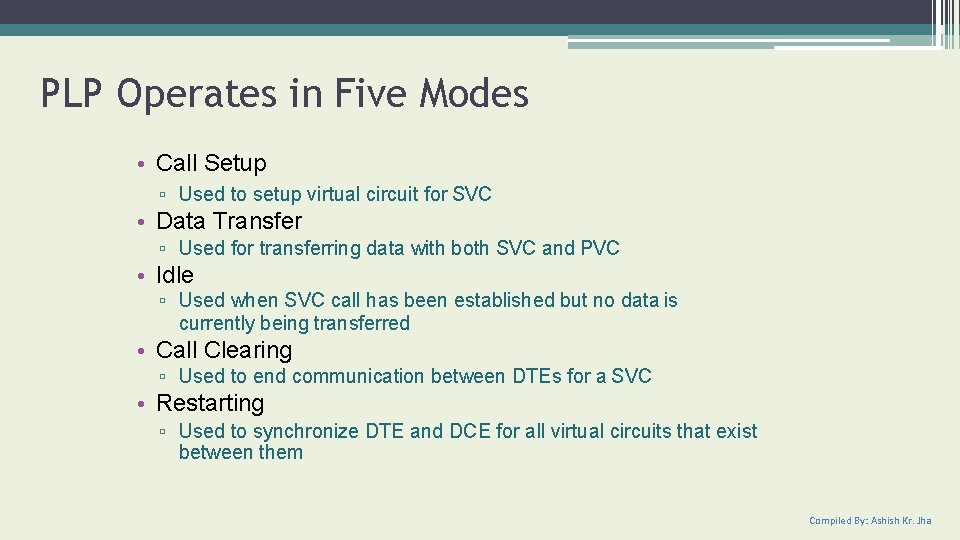 PLP Operates in Five Modes

• Call Setup
 ▫ Used to setup virtual circuit for SVC
• Data Transfer
 ▫ Used for transferring data with both SVC and PVC
• Idle
 ▫ Used when SVC call has been established but no data is currently being transferred
• Call Clearing
 ▫ Used to end communication between DTEs for a SVC
• Restarting
 ▫ Used to synchronize DTE and DCE for all virtual circuits that exist between them

Compiled By: Ashish Kr. Jha